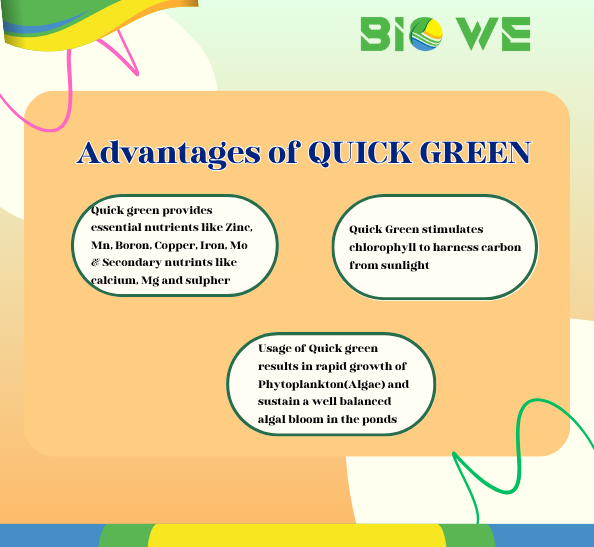 BIO WE

Advantages of QUICK GREEN

Quick green provides essential nutrients like Zinc, Mn, Boron, Copper, Iron, Mo & Secondary nutrints like calcium, Mg and sulpher

Quick Green stimulates chlorophyll to harness carbon from sunlight

Usage of Quick green results in rapid growth of Phytoplankton(Algae) and sustain a well balanced algal bloom in the ponds